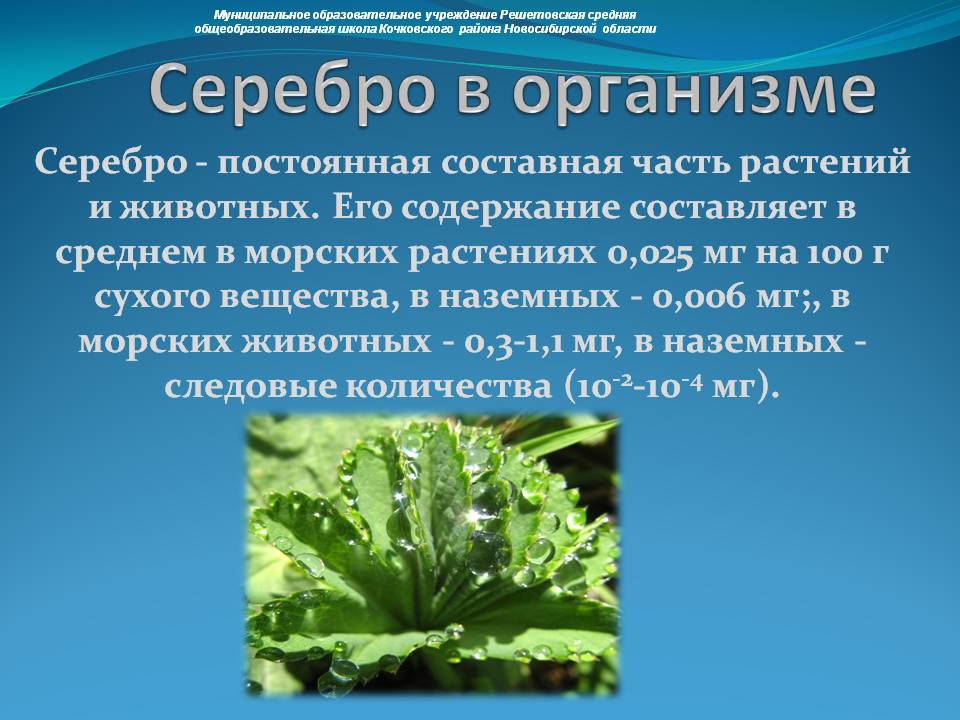 Муниципальное образовательное учреждение Решетовская средняя общеобразовательная школа Кочковского района Новосибирской области

Серебро в организме

Серебро - постоянная составная часть растений и животных. Его содержание составляет в среднем в морских растениях 0,025 мг на 100 г сухого вещества, в наземных - 0,006 мг;, в морских животных - 0,3-1,1 мг, в наземных - следовые количества ($10^{-2}$-$10^{-4}$ мг).